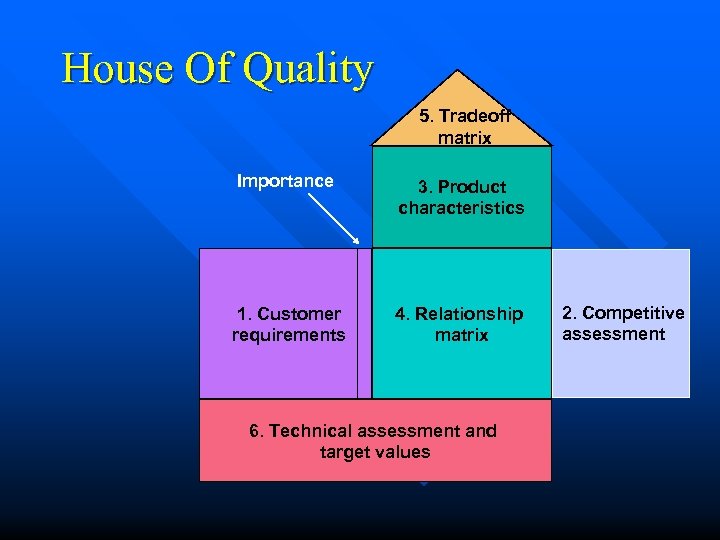 House Of Quality

5. Tradeoff matrix

Importance

3. Product characteristics

1. Customer requirements

4. Relationship matrix

2. Competitive assessment

6. Technical assessment and target values